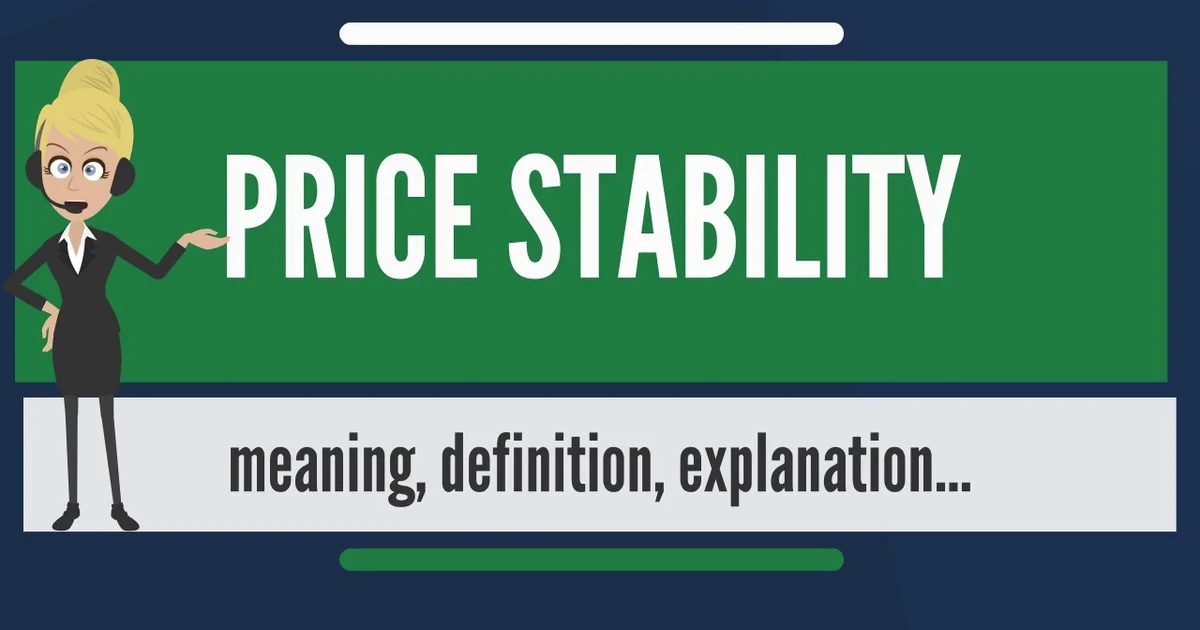 PRICE STABILITY

meaning, definition, explanation...